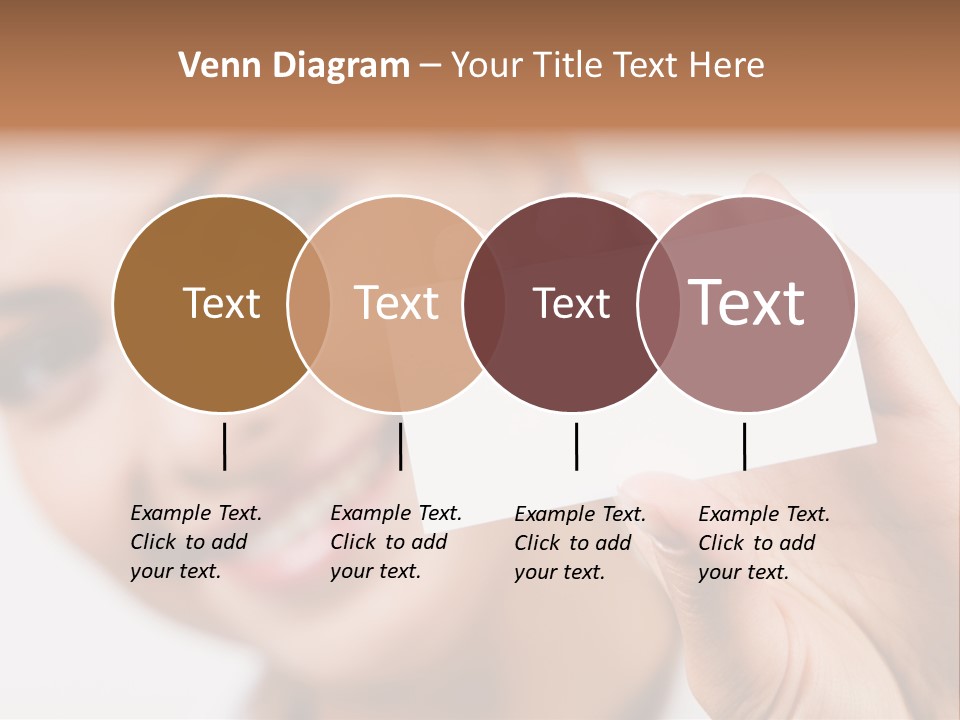 Venn Diagram – Your Title Text Here

Text

Text

Text

Text

Example Text. Click to add your text.

Example Text. Click to add your text.

Example Text. Click to add your text.

Example Text. Click to add your text.